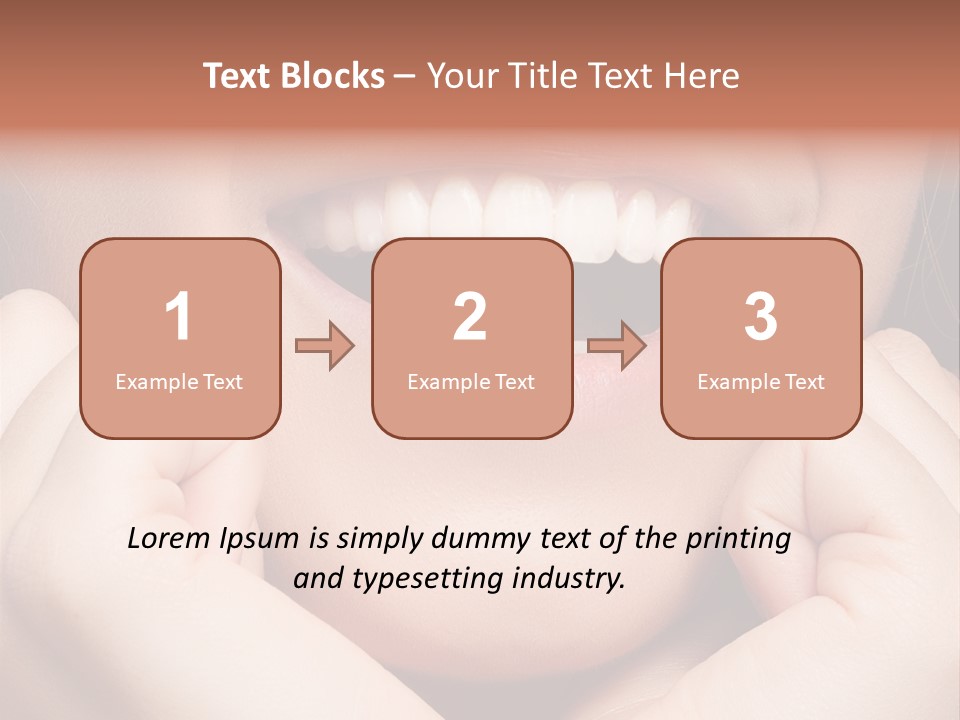 Text Blocks – Your Title Text Here

1
Example Text

2
Example Text

3
Example Text

Lorem Ipsum is simply dummy text of the printing and typesetting industry.